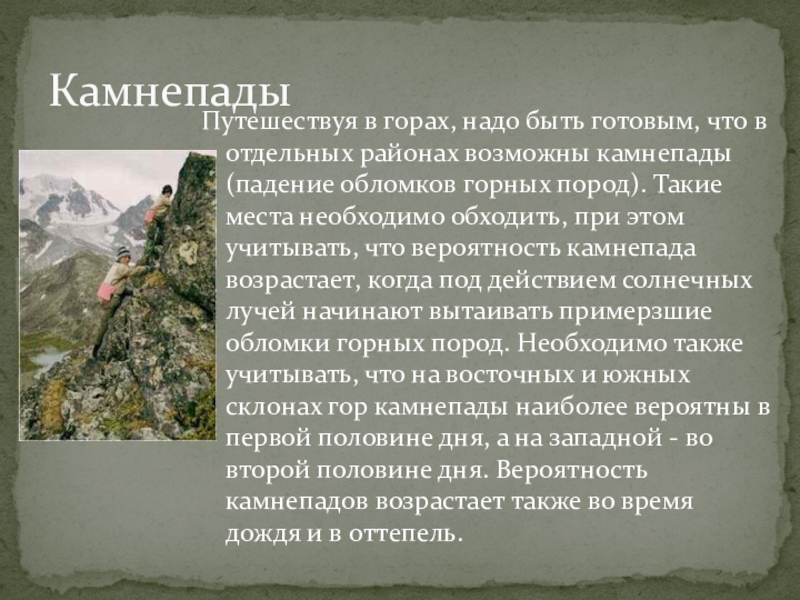 Камнепады

Путешествуя в горах, надо быть готовым, что в отдельных районах возможны камнепады (падение обломков горных пород). Такие места необходимо обходить, при этом учитывать, что вероятность камнепада возрастает, когда под действием солнечных лучей начинают вытаивать примерзшие обломки горных пород. Необходимо также учитывать, что на восточных и южных склонах гор камнепады наиболее вероятны в первой половине дня, а на западной - во второй половине дня. Вероятность камнепадов возрастает также во время дождя и в оттепель.